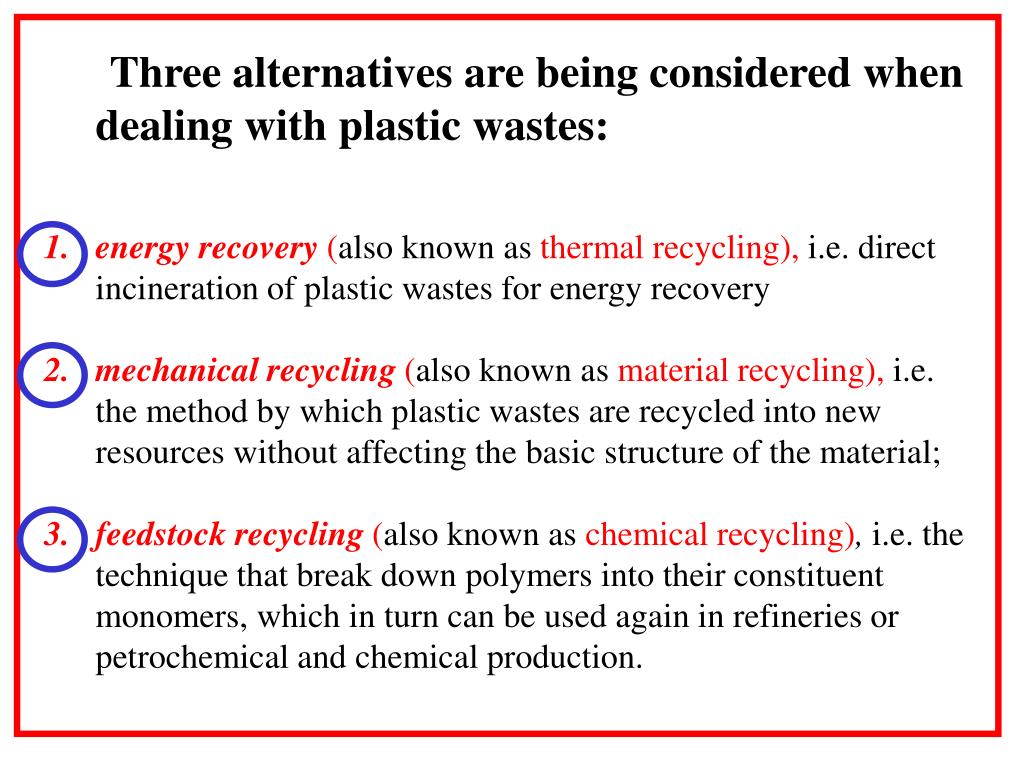 Three alternatives are being considered when dealing with plastic wastes:

1. energy recovery (also known as thermal recycling), i.e. direct incineration of plastic wastes for energy recovery

2. mechanical recycling (also known as material recycling), i.e. the method by which plastic wastes are recycled into new resources without affecting the basic structure of the material;

3. feedstock recycling (also known as chemical recycling), i.e. the technique that break down polymers into their constituent monomers, which in turn can be used again in refineries or petrochemical and chemical production.